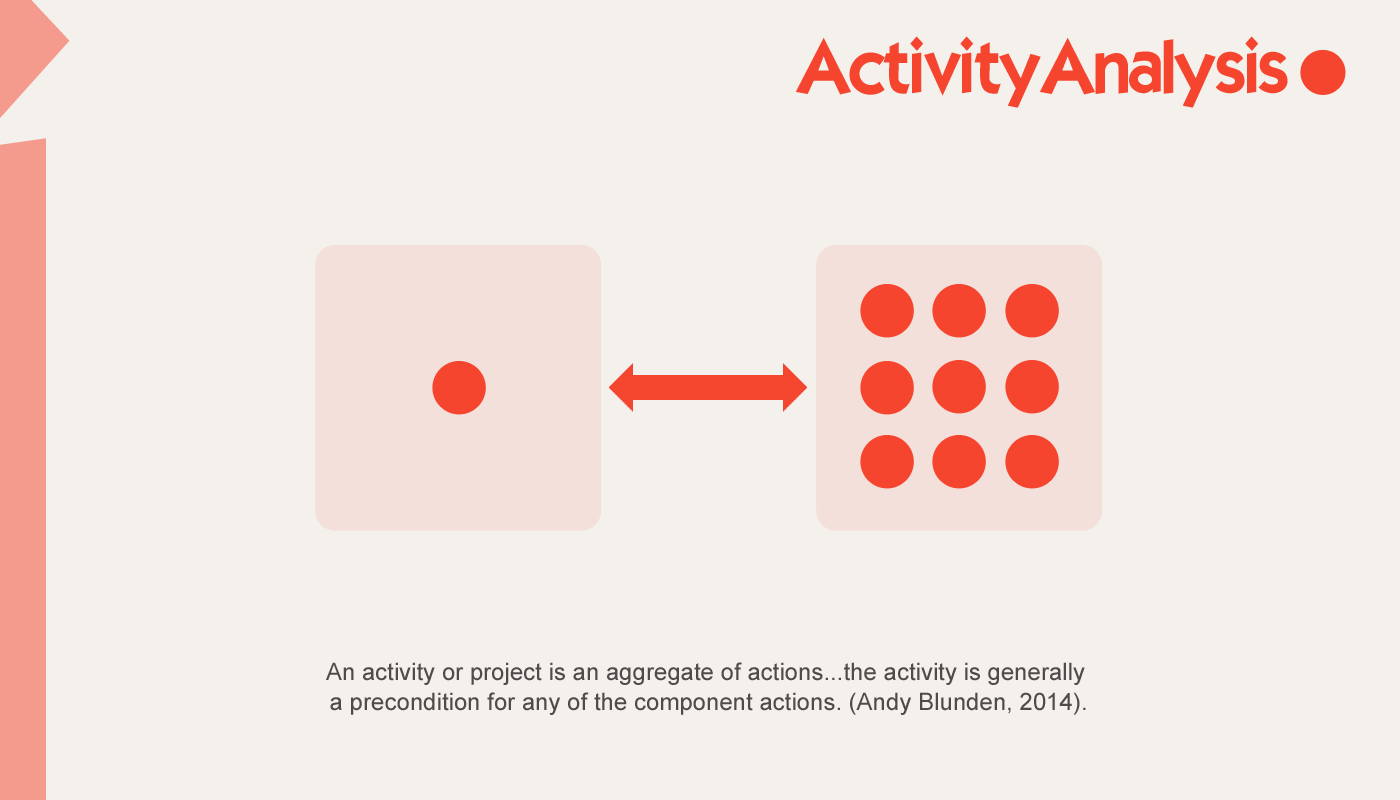 ActivityAnalysis

An activity or project is an aggregate of actions...the activity is generally a precondition for any of the component actions. (Andy Blunden, 2014).